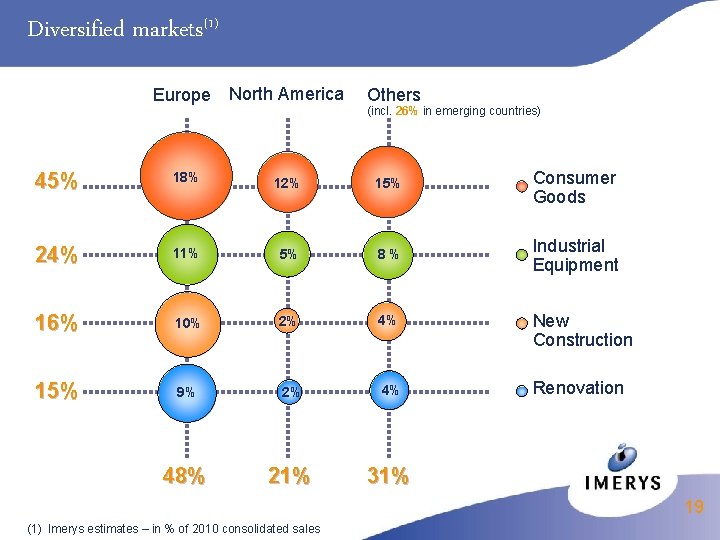 Diversified markets$^{(1)}$

Europe North America Others
(incl. 26% in emerging countries)

45% 18% 12% 15% Consumer Goods

24% 11% 5% 8 % Industrial Equipment

16% 10% 2% 4% New Construction

15% 9% 2% 4% Renovation

48% 21% 31%

IMERYS

19

(1) Imerys estimates – in % of 2010 consolidated sales